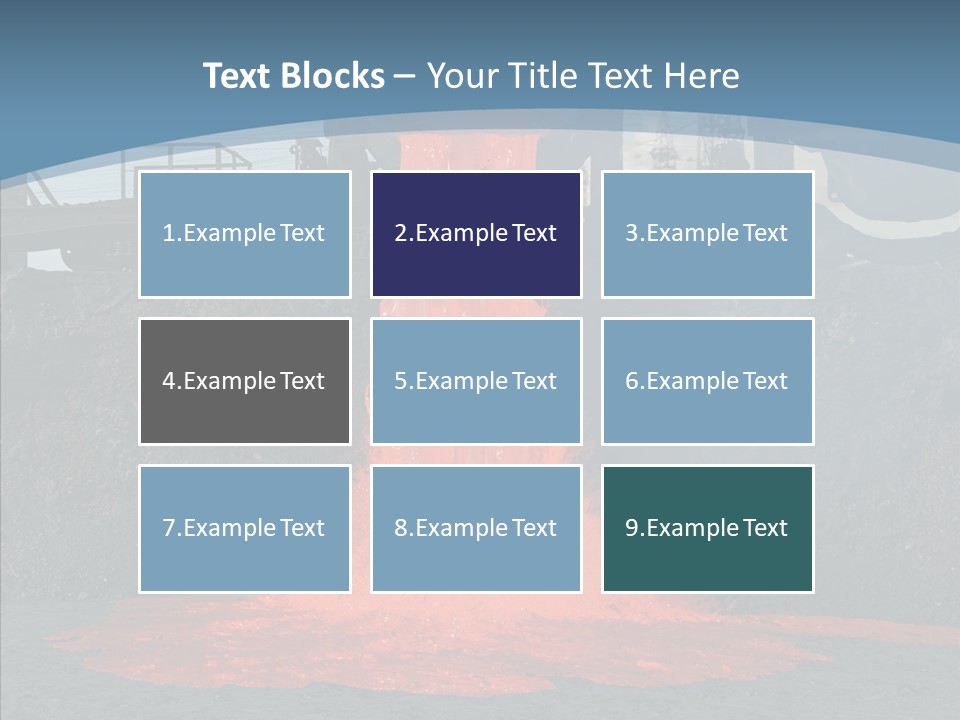 Text Blocks – Your Title Text Here

1.Example Text

2.Example Text

3.Example Text

4.Example Text

5.Example Text

6.Example Text

7.Example Text

8.Example Text

9.Example Text